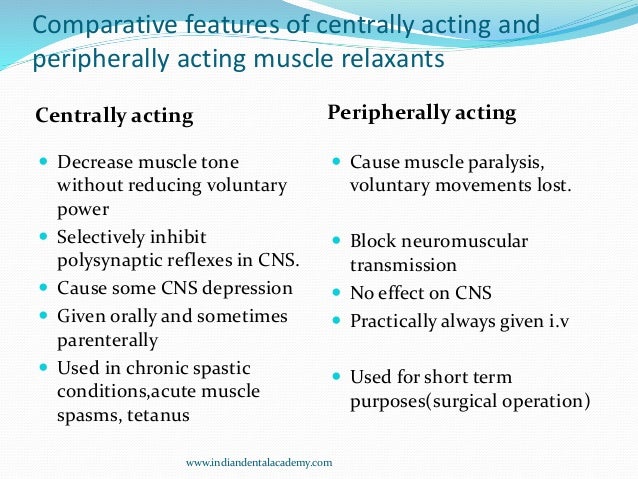 Comparative features of centrally acting and peripherally acting muscle relaxants

Centrally acting

- Decrease muscle tone without reducing voluntary power
- Selectively inhibit polysynaptic reflexes in CNS.
- Cause some CNS depression
- Given orally and sometimes parenterally
- Used in chronic spastic conditions,acute muscle spasms, tetanus

Peripherally acting

- Cause muscle paralysis, voluntary movements lost.
- Block neuromuscular transmission
- No effect on CNS
- Practically always given i.v
- Used for short term purposes(surgical operation)

www.indiandentalacademy.com